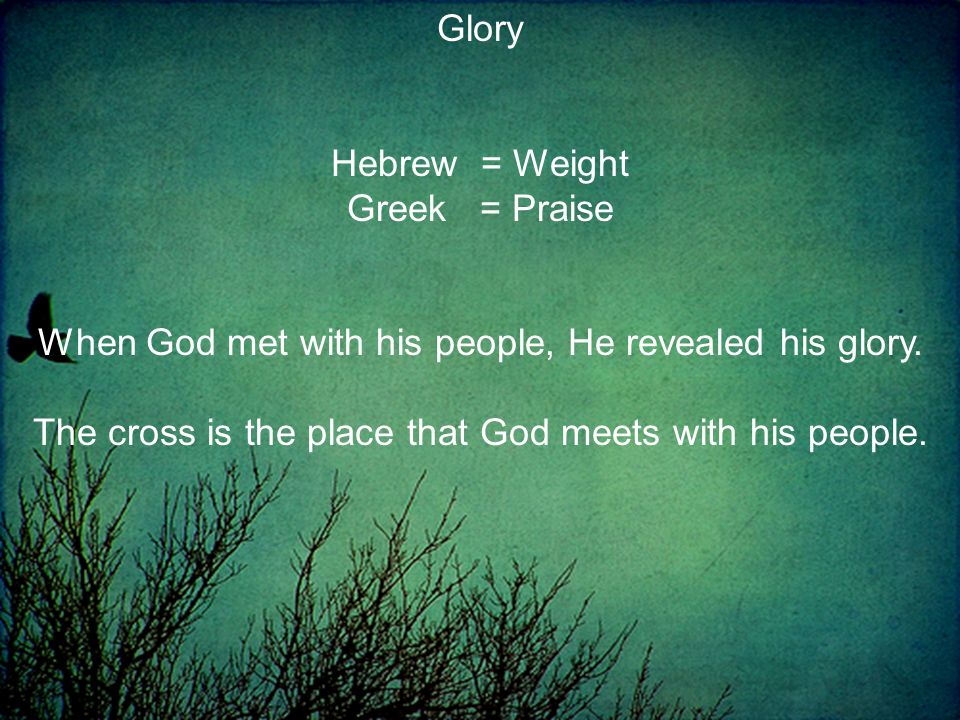 Glory

Hebrew = Weight
Greek = Praise

When God met with his people, He revealed his glory.

The cross is the place that God meets with his people.